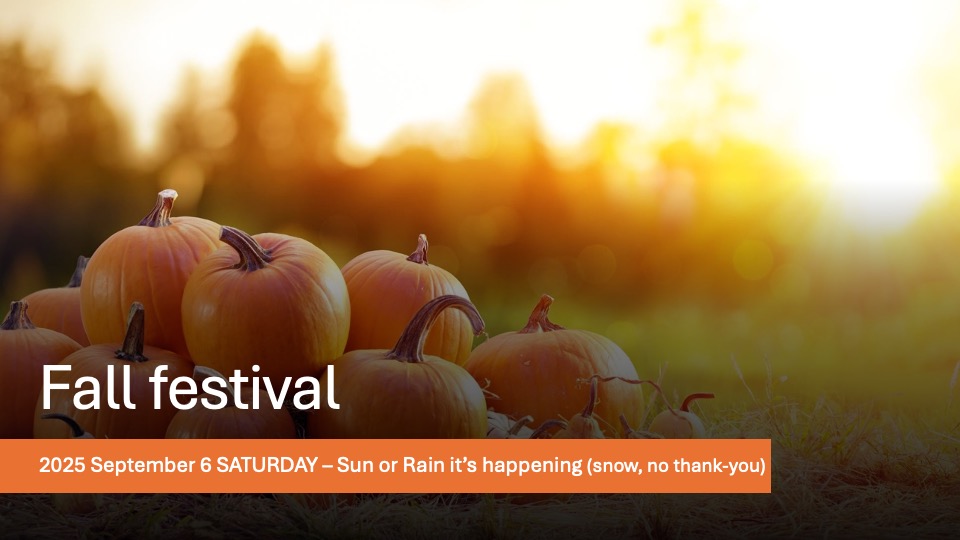 Fall festival

2025 September 6 SATURDAY – Sun or Rain it's happening (snow, no thank-you)